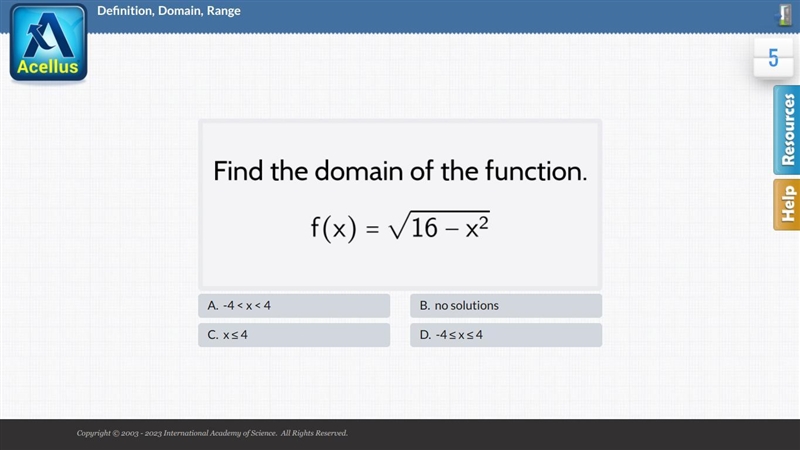 Acellus

Definition, Domain, Range

5

Resources

Help

Find the domain of the function.

$f(x) = \sqrt{16 - x^2}$

A. $-4 < x < 4$

B. no solutions

C. $x \leq 4$

D. $-4 \leq x \leq 4$

Copyright © 2003 - 2023 International Academy of Science. All Rights Reserved.